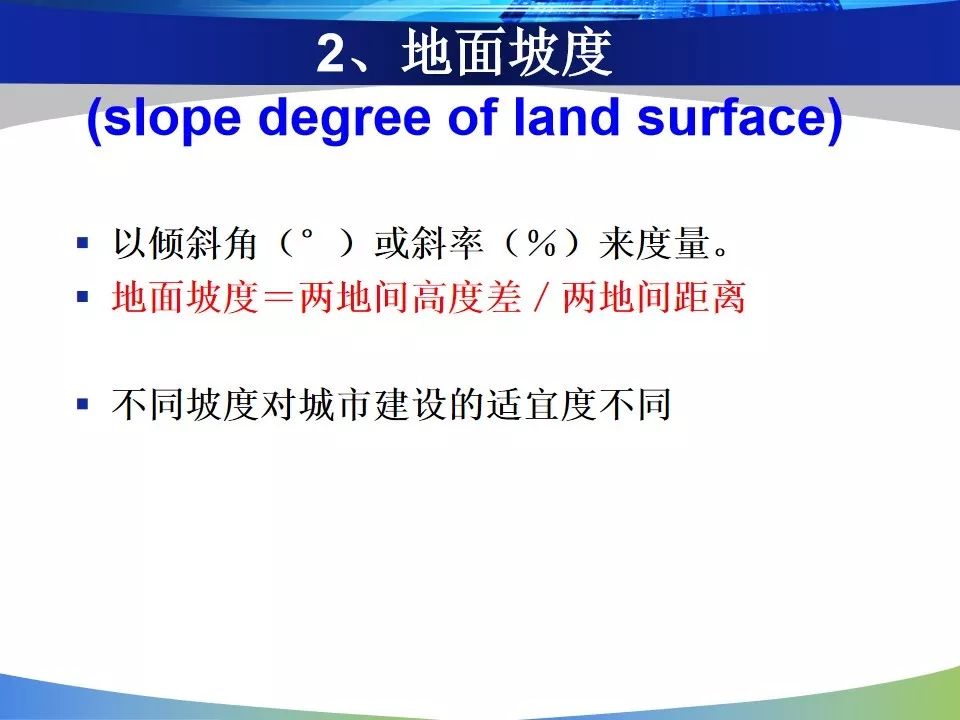 2、地面坡度
(slope degree of land surface)

▪ 以倾斜角（°）或斜率（%）来度量。
▪ 地面坡度＝两地间高度差／两地间距离

▪ 不同坡度对城市建设的适宜度不同